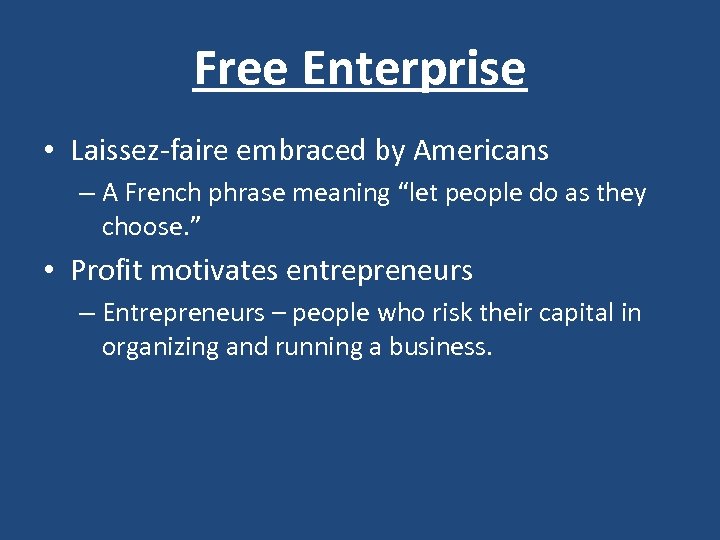 Free Enterprise

• Laissez-faire embraced by Americans
– A French phrase meaning “let people do as they choose.”

• Profit motivates entrepreneurs
– Entrepreneurs – people who risk their capital in organizing and running a business.